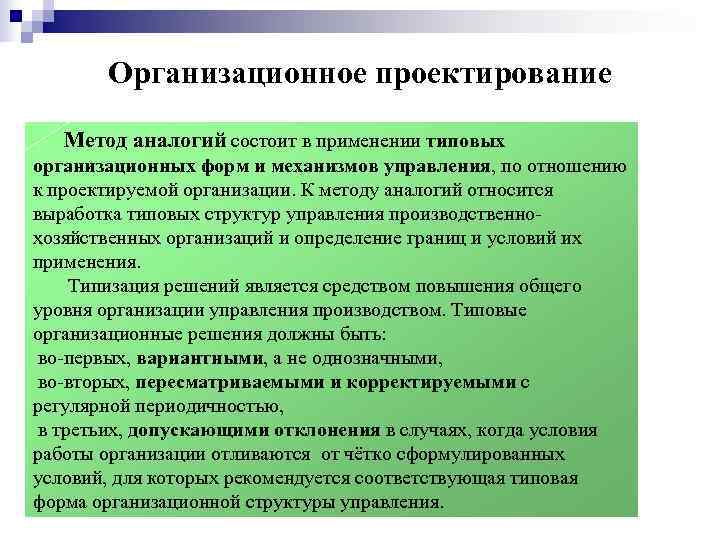 Организационное проектирование

Метод аналогий состоит в применении типовых организационных форм и механизмов управления, по отношению к проектируемой организации. К методу аналогий относится выработка типовых структур управления производственно-хозяйственных организаций и определение границ и условий их применения.

Типизация решений является средством повышения общего уровня организации управления производством. Типовые организационные решения должны быть:
во-первых, вариантными, а не однозначными,
во-вторых, пересматриваемыми и корректируемыми с регулярной периодичностью,
в третьих, допускающими отклонения в случаях, когда условия работы организации отливаются от чётко сформулированных условий, для которых рекомендуется соответствующая типовая форма организационной структуры управления.